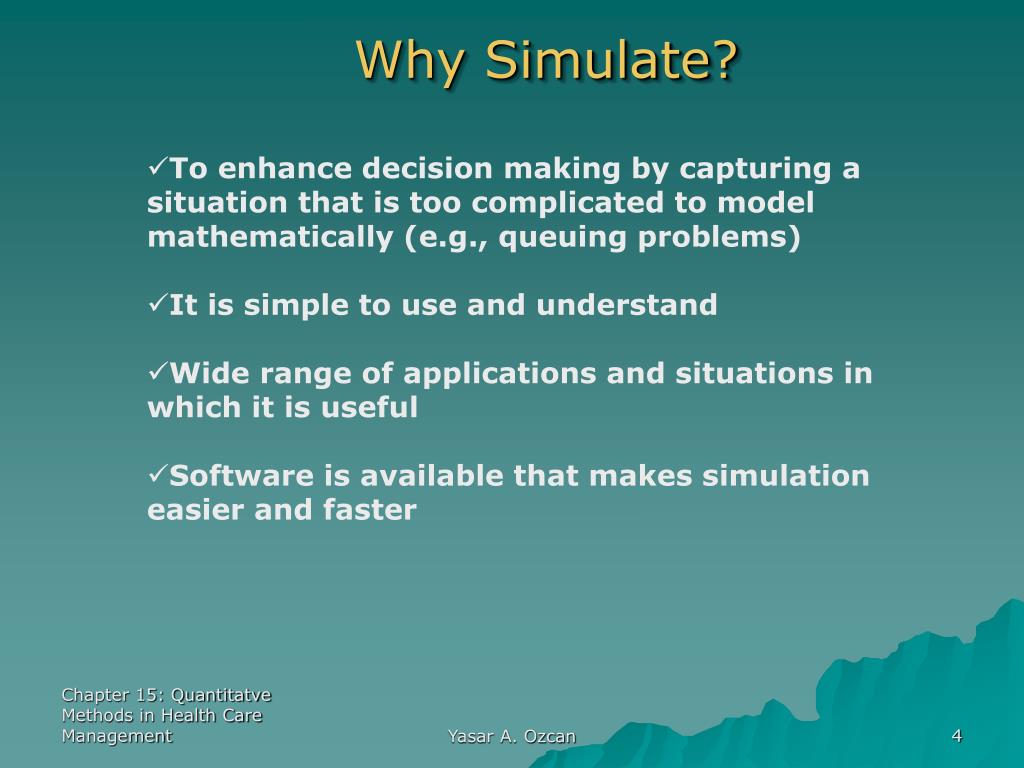 Why Simulate?

✓To enhance decision making by capturing a situation that is too complicated to model mathematically (e.g., queuing problems)

✓It is simple to use and understand

✓Wide range of applications and situations in which it is useful

✓Software is available that makes simulation easier and faster

Chapter 15: Quantitatve Methods in Health Care Management

Yasar A. Ozcan

4